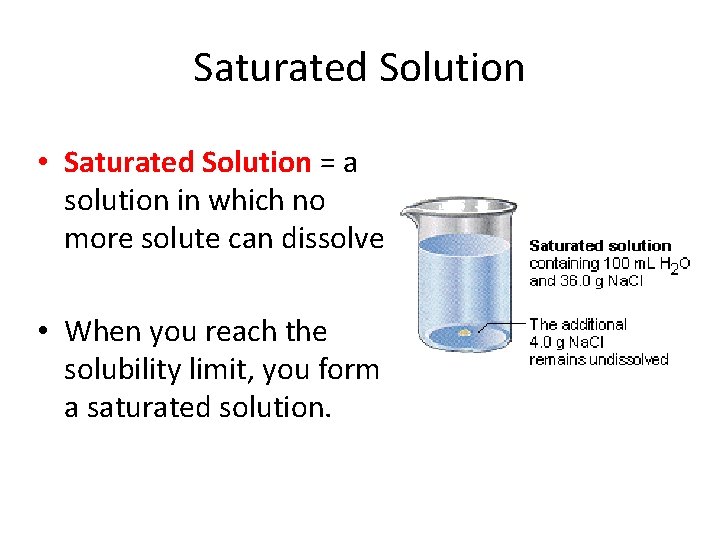 Saturated Solution

• Saturated Solution = a solution in which no more solute can dissolve

• When you reach the solubility limit, you form a saturated solution.

Saturated solution containing 100 mL $H_2O$ and 36.0 g NaCl

The additional 4.0 g NaCl remains undissolved